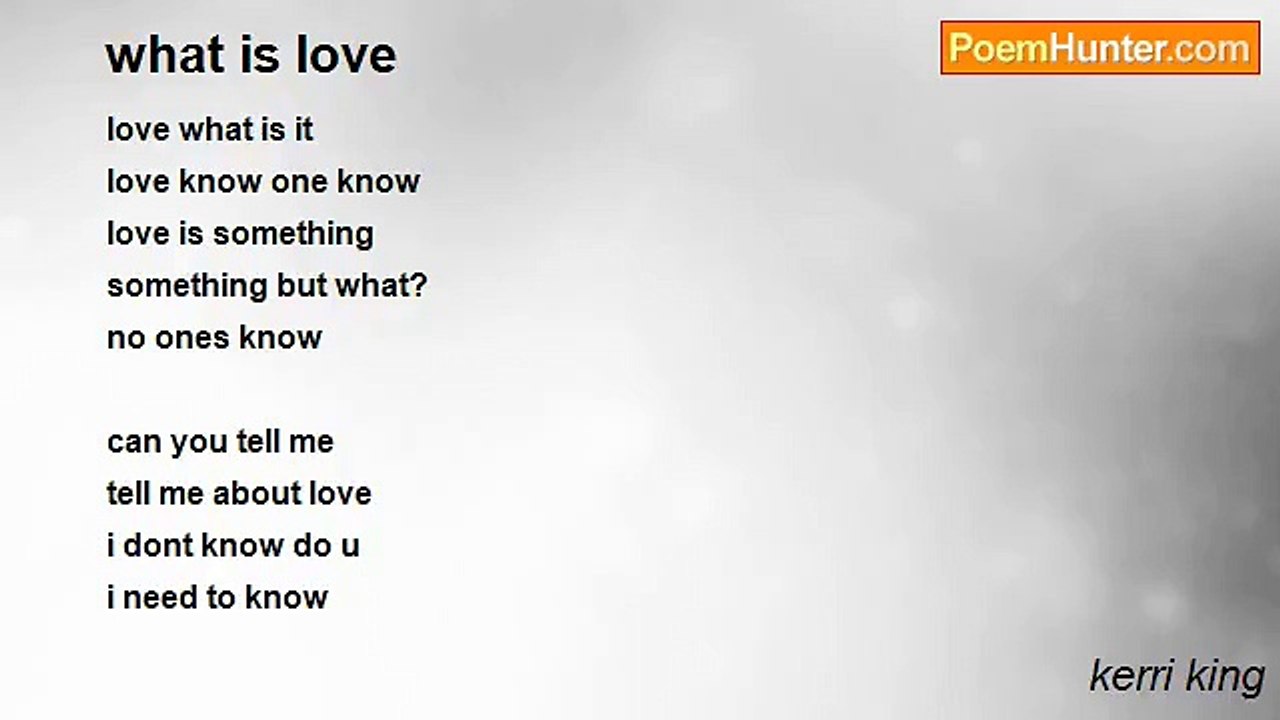 what is love

PoemHunter.com

love what is it
love know one know
love is something
something but what?
no ones know

can you tell me
tell me about love
i dont know do u
i need to know

kerri king